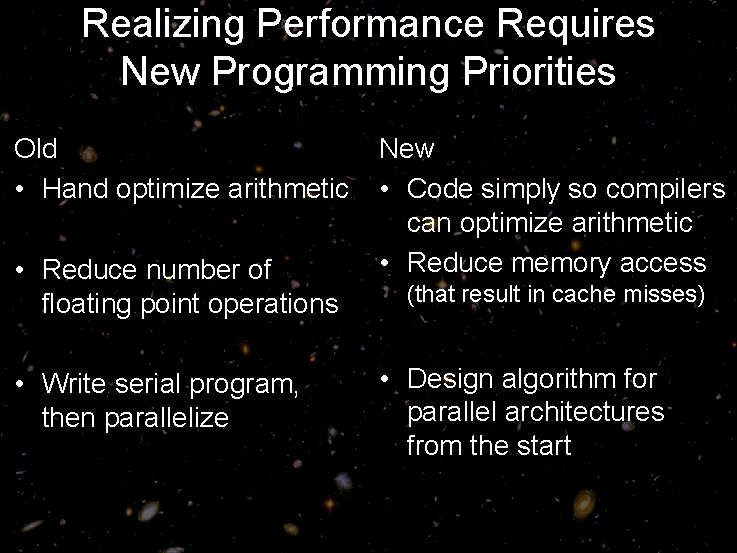 Realizing Performance Requires New Programming Priorities

Old
• Hand optimize arithmetic
• Reduce number of floating point operations
• Write serial program, then parallelize

New
• Code simply so compilers can optimize arithmetic
• Reduce memory access (that result in cache misses)
• Design algorithm for parallel architectures from the start